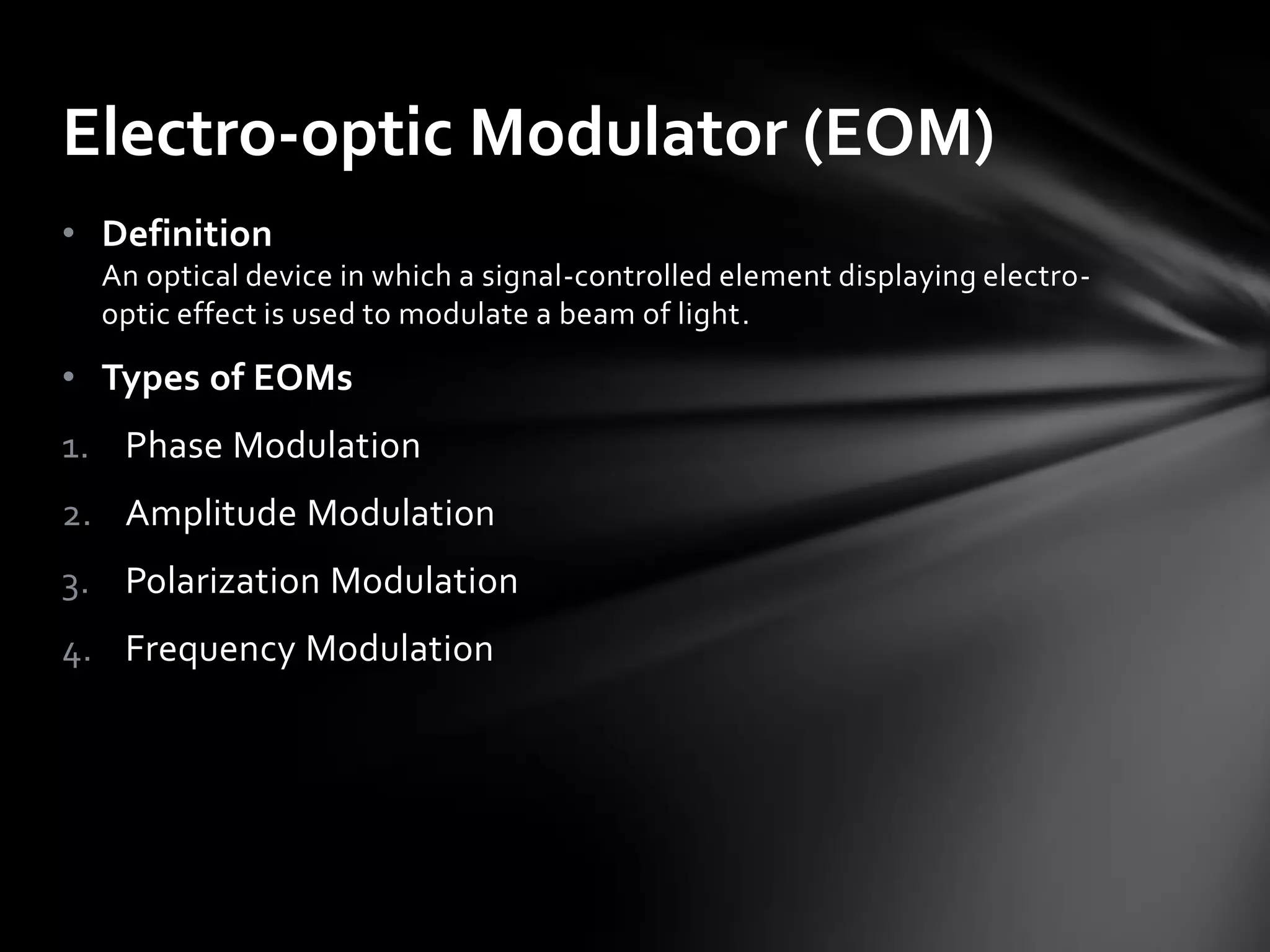 Electro-optic Modulator (EOM)

• Definition
An optical device in which a signal-controlled element displaying electro-optic effect is used to modulate a beam of light.

• Types of EOMs

1. Phase Modulation
2. Amplitude Modulation
3. Polarization Modulation
4. Frequency Modulation